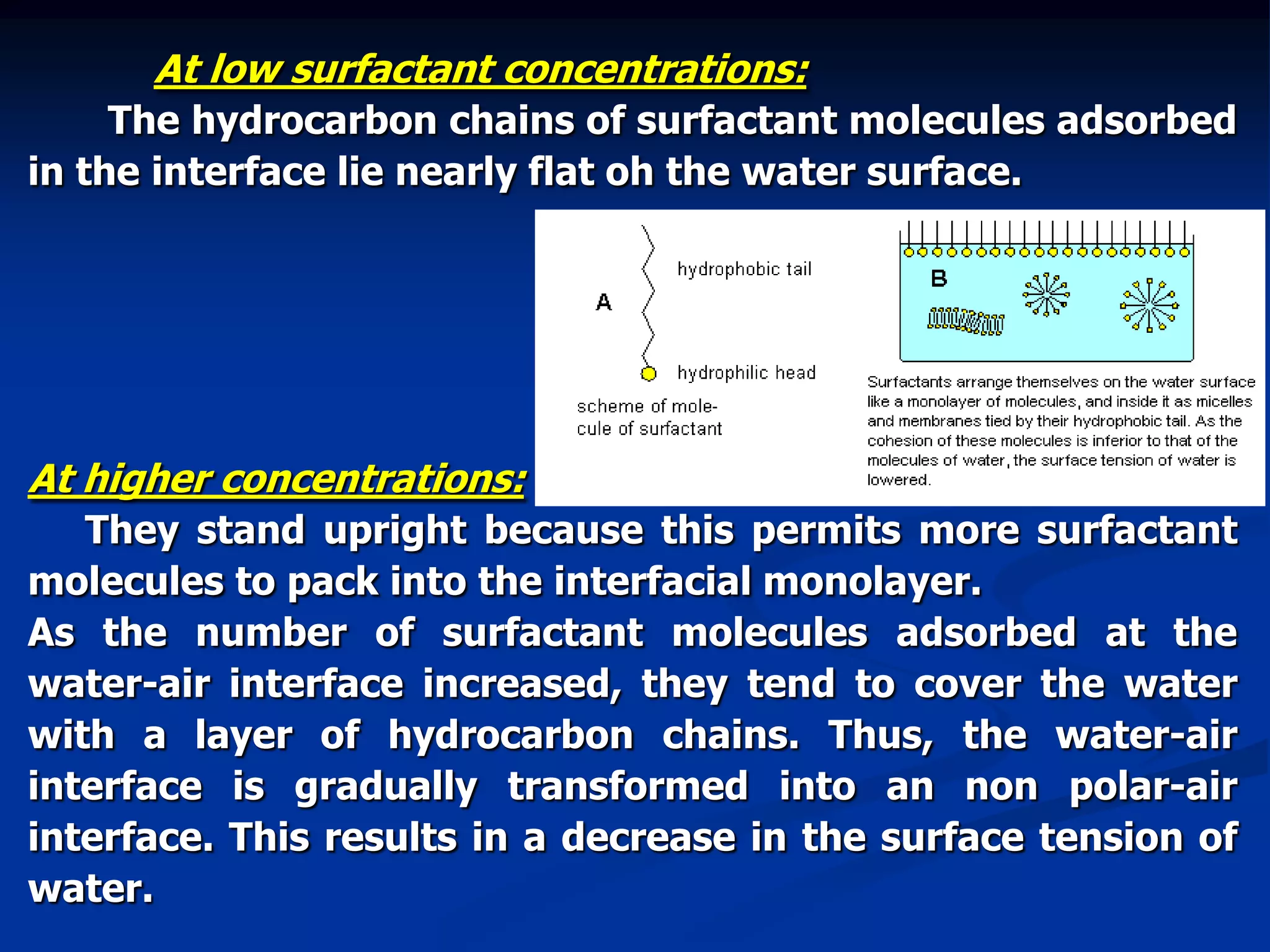 At low surfactant concentrations:

The hydrocarbon chains of surfactant molecules adsorbed in the interface lie nearly flat oh the water surface.

A

hydrophobic tail

hydrophilic head

scheme of molecule of surfactant

B

Surfactants arrange themselves on the water surface like a monolayer of molecules, and inside it as micelles and membranes tied by their hydrophobic tail. As the cohesion of these molecules is inferior to that of the molecules of water, the surface tension of water is lowered.

At higher concentrations:

They stand upright because this permits more surfactant molecules to pack into the interfacial monolayer.

As the number of surfactant molecules adsorbed at the water-air interface increased, they tend to cover the water with a layer of hydrocarbon chains. Thus, the water-air interface is gradually transformed into an non polar-air interface. This results in a decrease in the surface tension of water.